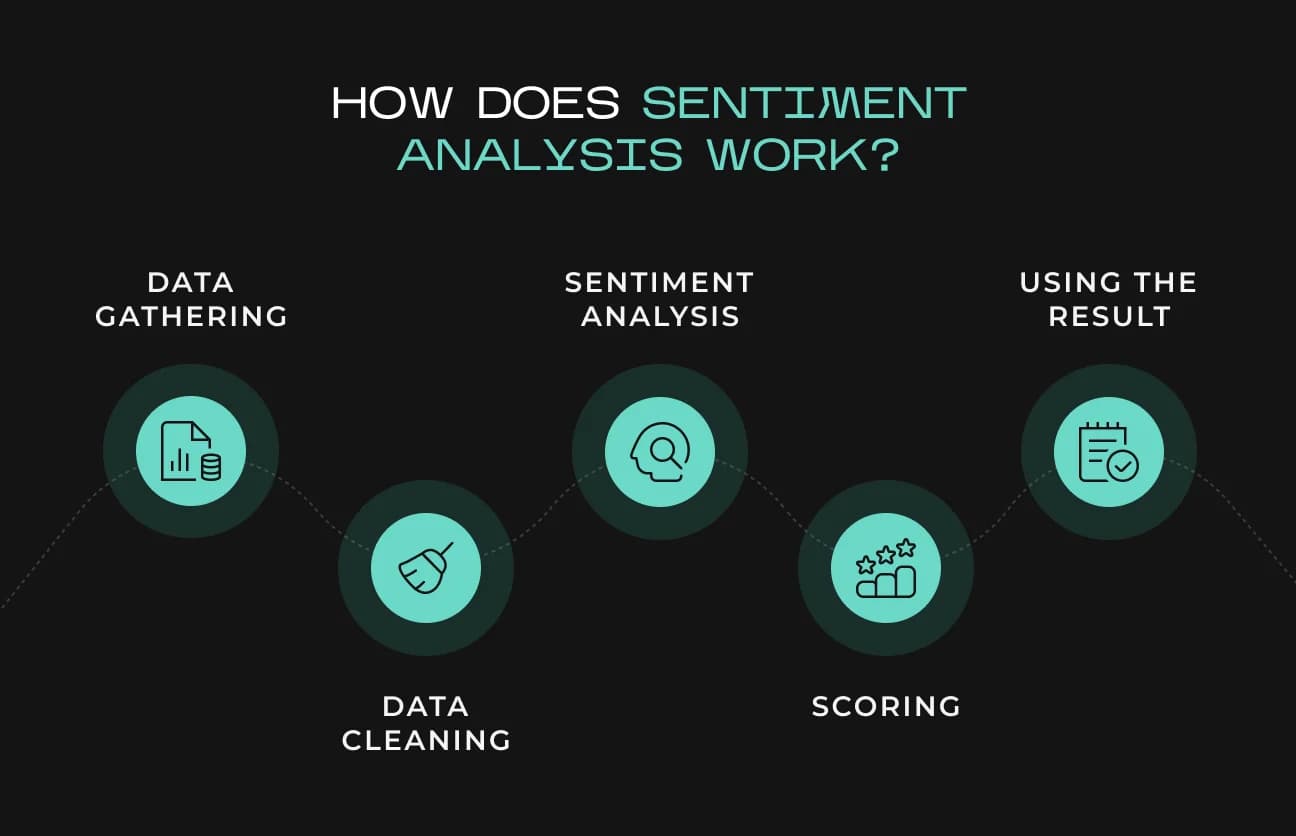 HOW DOES SENTIMENT ANALYSIS WORK?

DATA GATHERING

DATA CLEANING

SENTIMENT ANALYSIS

SCORING

USING THE RESULT